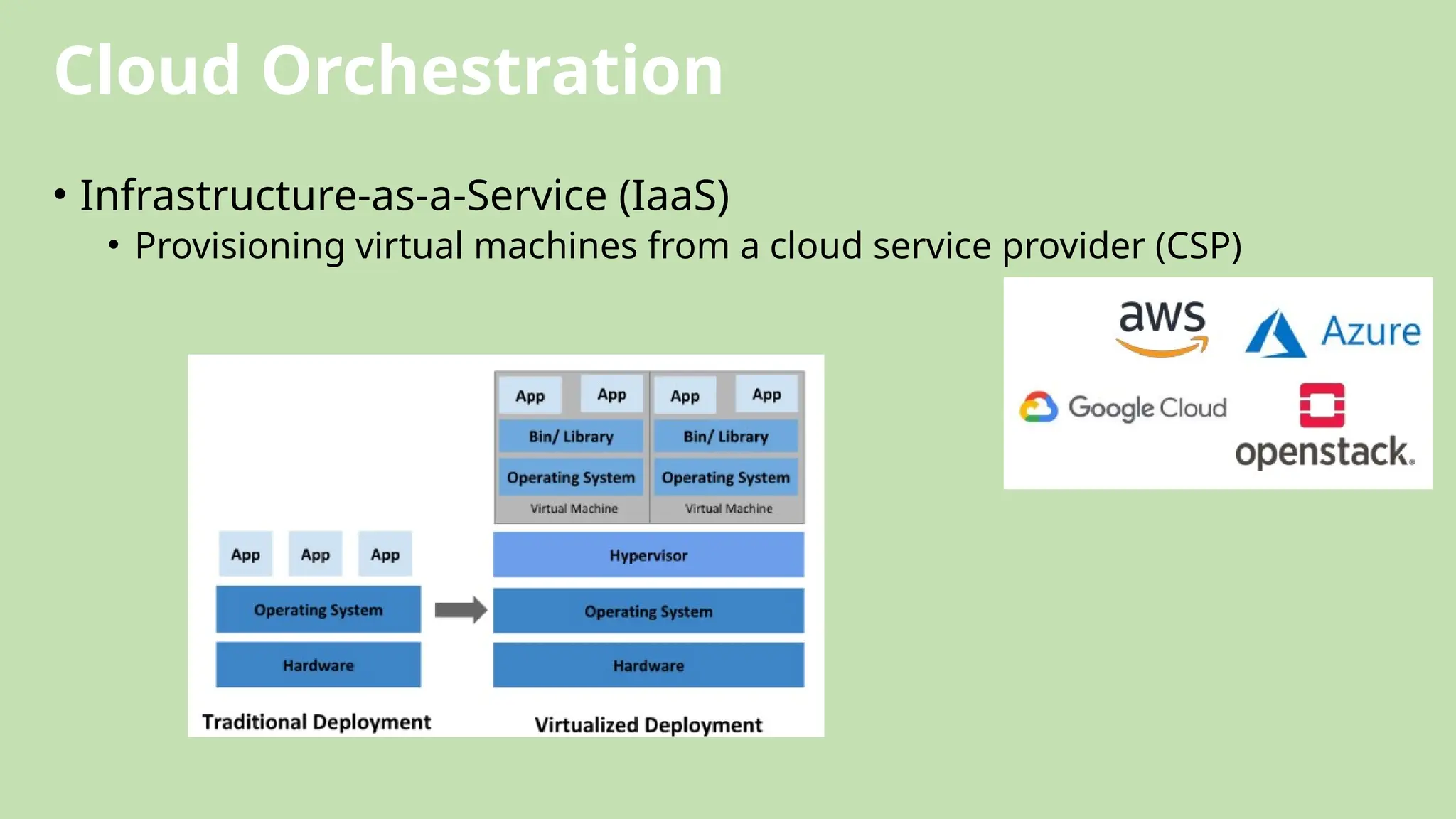 Cloud Orchestration

• Infrastructure-as-a-Service (IaaS)
 • Provisioning virtual machines from a cloud service provider (CSP)

aws
Azure
Google Cloud
openstack.

App App App App
Bin/ Library Bin/ Library
Operating System Operating System
Virtual Machine Virtual Machine

App App App
Hypervisor
Operating System Operating System
Hardware Hardware

Traditional Deployment
Virtualized Deployment